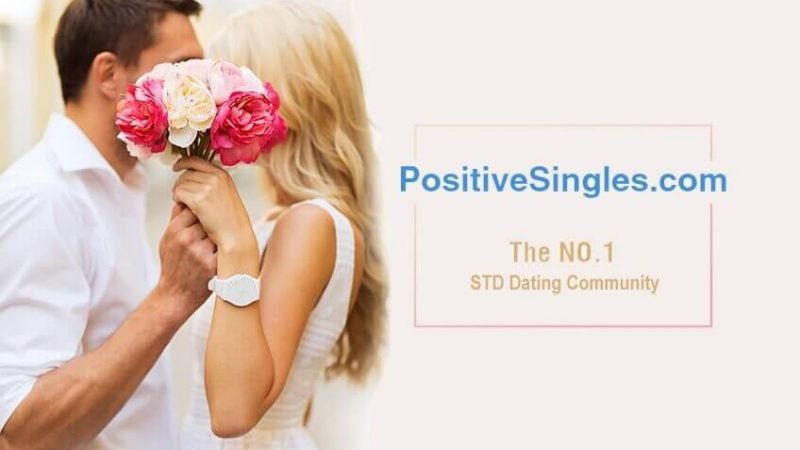 PositiveSingles.com

The NO.1
STD Dating Community